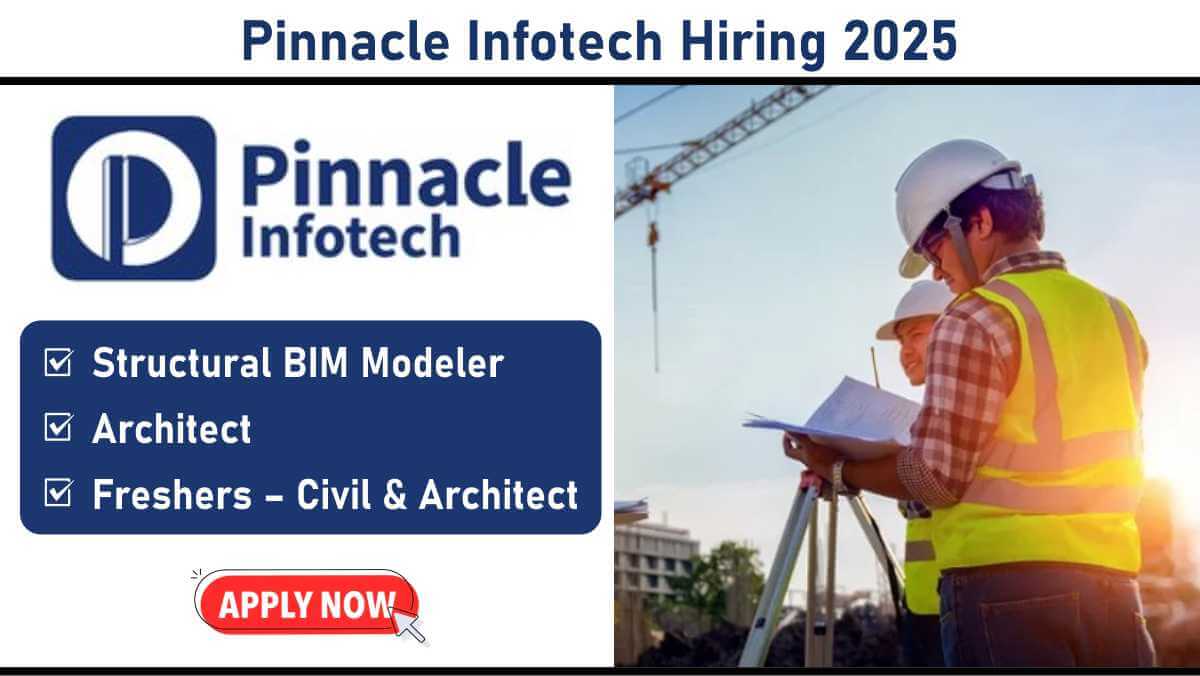 Pinnacle Infotech Hiring 2025

Pinnacle Infotech

☑ Structural BIM Modeler
☑ Architect
☑ Freshers – Civil & Architect

APPLY NOW